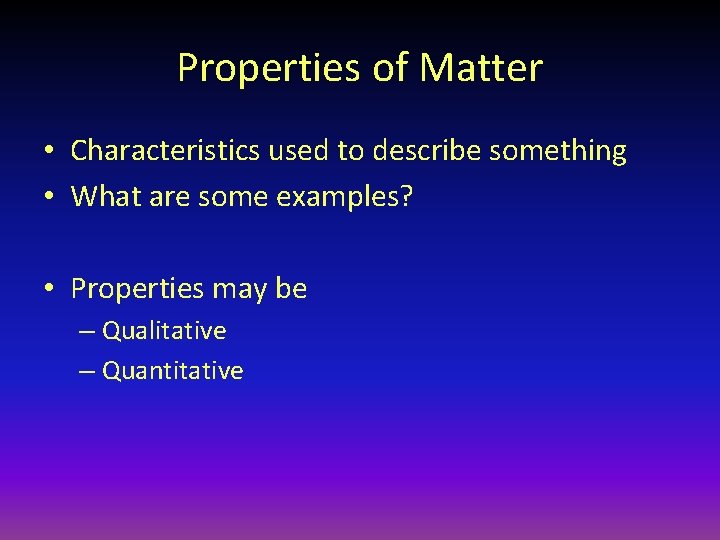 Properties of Matter

• Characteristics used to describe something
• What are some examples?

• Properties may be
– Qualitative
– Quantitative